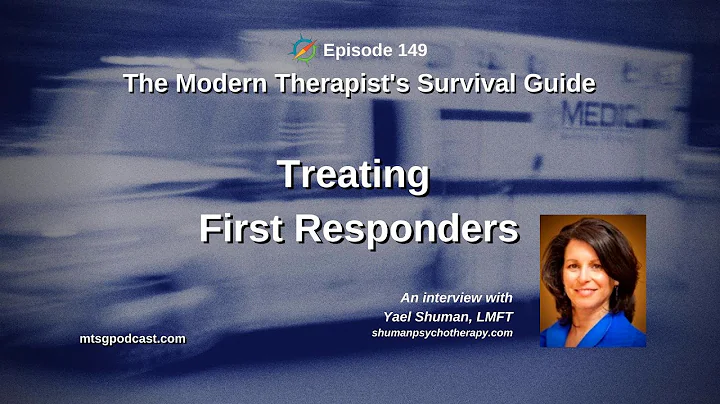 Episode 149
The Modern Therapist's Survival Guide

MEDIC

Treating
First Responders

An interview with
Yael Shuman, LMFT
shumanpsychotherapy.com

mtsgpodcast.com